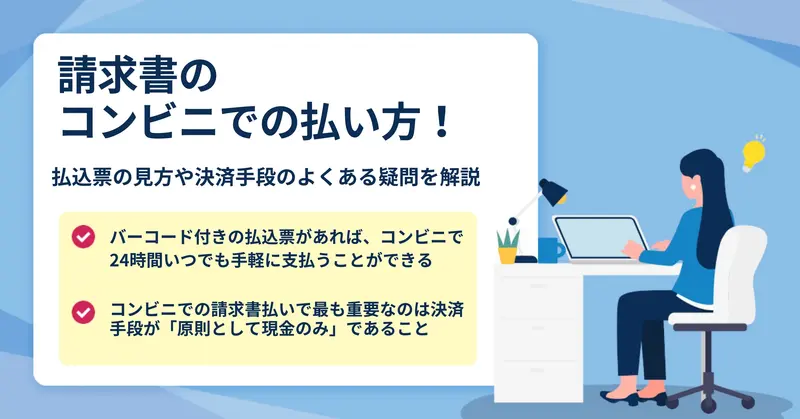 請求書の
コンビニでの払い方！

払込票の見方や決済手段のよくある疑問を解説

バーコード付きの払込票があれば、コンビニで24時間いつでも手軽に支払うことができる

コンビニでの請求書払いで最も重要なのは決済手段が「原則として現金のみ」であること